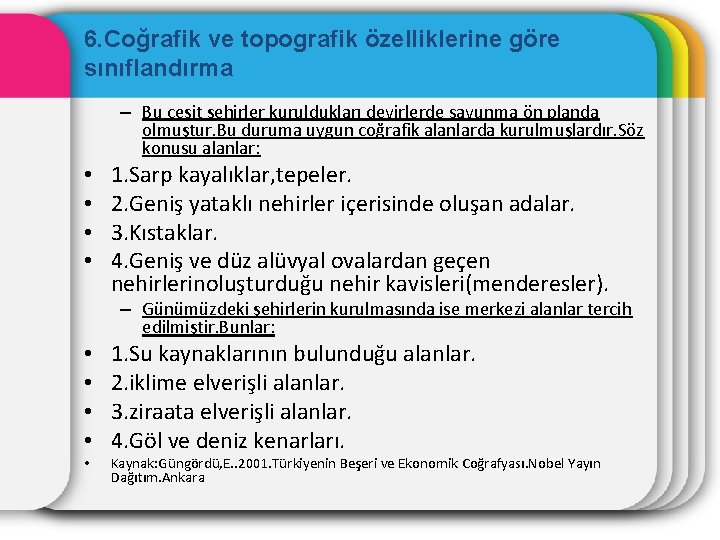 6.Coğrafik ve topografik özelliklerine göre sınıflandırma

– Bu çeşit şehirler kuruldukları devirlerde savunma ön planda olmuştur.Bu duruma uygun coğrafik alanlarda kurulmuşlardır.Söz konusu alanlar:

• 1.Sarp kayalıklar,tepeler.
• 2.Geniş yataklı nehirler içerisinde oluşan adalar.
• 3.Kıstaklar.
• 4.Geniş ve düz alüvyal ovalardan geçen nehirlerinoluşturduğu nehir kavisleri(menderesler).

– Günümüzdeki şehirlerin kurulmasında ise merkezi alanlar tercih edilmiştir.Bunlar:

• 1.Su kaynaklarının bulunduğu alanlar.
• 2.iklime elverişli alanlar.
• 3.ziraata elverişli alanlar.
• 4.Göl ve deniz kenarları.
• Kaynak:Güngördü,E..2001.Türkiyenin Beşeri ve Ekonomik Coğrafyası.Nobel Yayın Dağıtım.Ankara